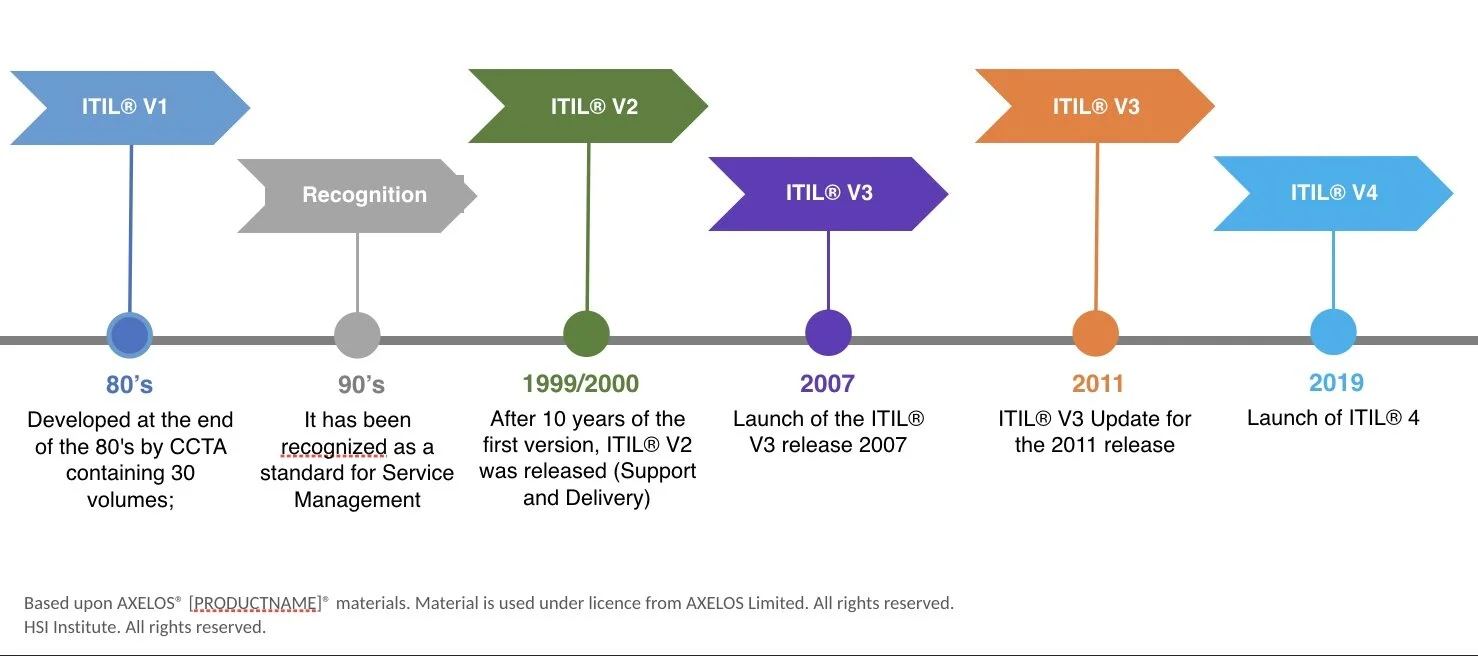 ITIL® V1

Recognition

ITIL® V2

ITIL® V3

ITIL® V3

ITIL® V4

80's
Developed at the end of the 80's by CCTA containing 30 volumes;

90's
It has been recognized as a standard for Service Management

1999/2000
After 10 years of the first version, ITIL® V2 was released (Support and Delivery)

2007
Launch of the ITIL® V3 release 2007

2011
ITIL® V3 Update for the 2011 release

2019
Launch of ITIL® 4

Based upon AXELOS® [PRODUCTNAME]® materials. Material is used under licence from AXELOS Limited. All rights reserved.
HSI Institute. All rights reserved.